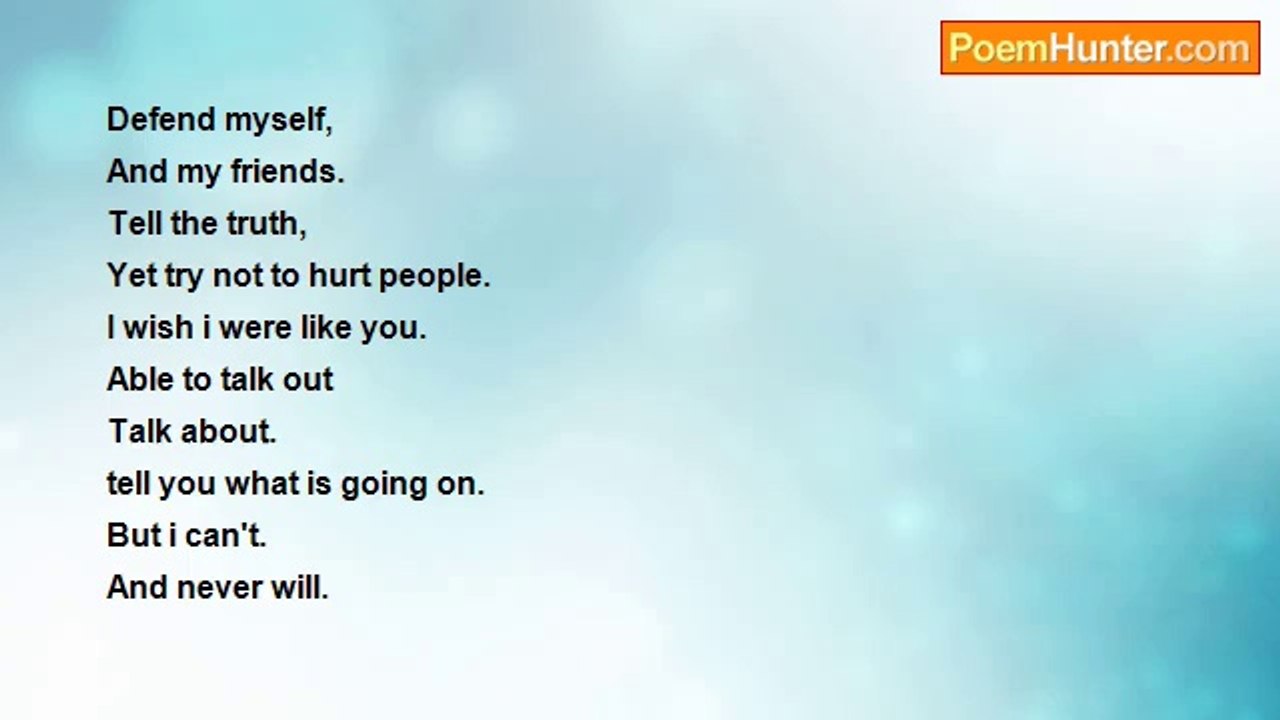 PoemHunter.com

Defend myself,
And my friends.
Tell the truth,
Yet try not to hurt people.
I wish i were like you.
Able to talk out
Talk about.
tell you what is going on.
But i can't.
And never will.